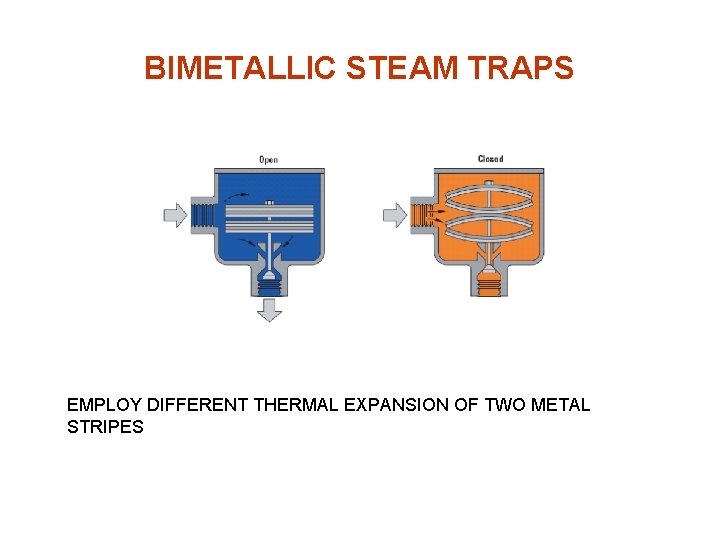 BIMETALLIC STEAM TRAPS

Open

Closed

EMPLOY DIFFERENT THERMAL EXPANSION OF TWO METAL STRIPES